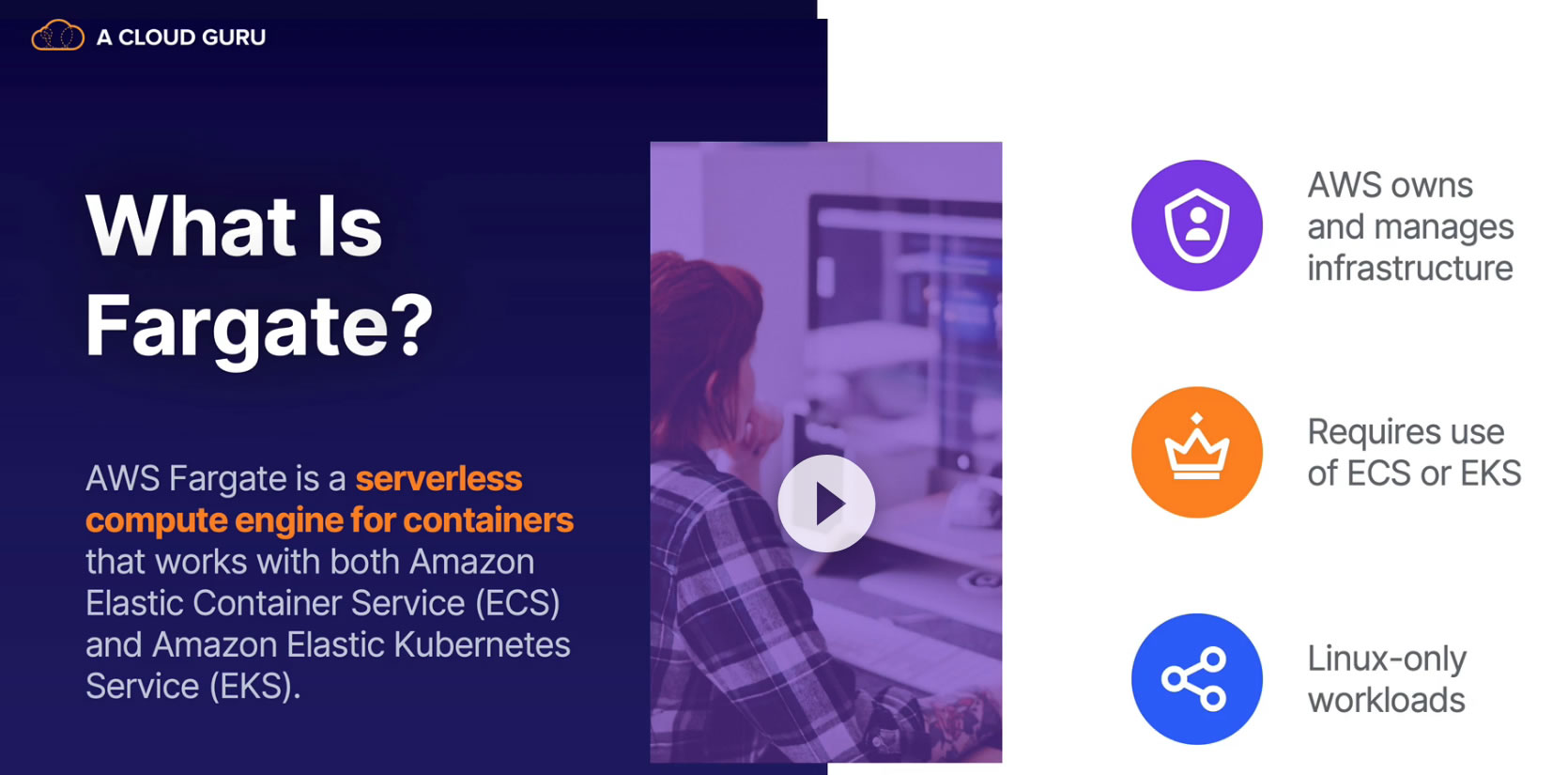 A CLOUD GURU

What Is Fargate?

AWS Fargate is a serverless compute engine for containers that works with both Amazon Elastic Container Service (ECS) and Amazon Elastic Kubernetes Service (EKS).

AWS owns and manages infrastructure

Requires use of ECS or EKS

Linux-only workloads